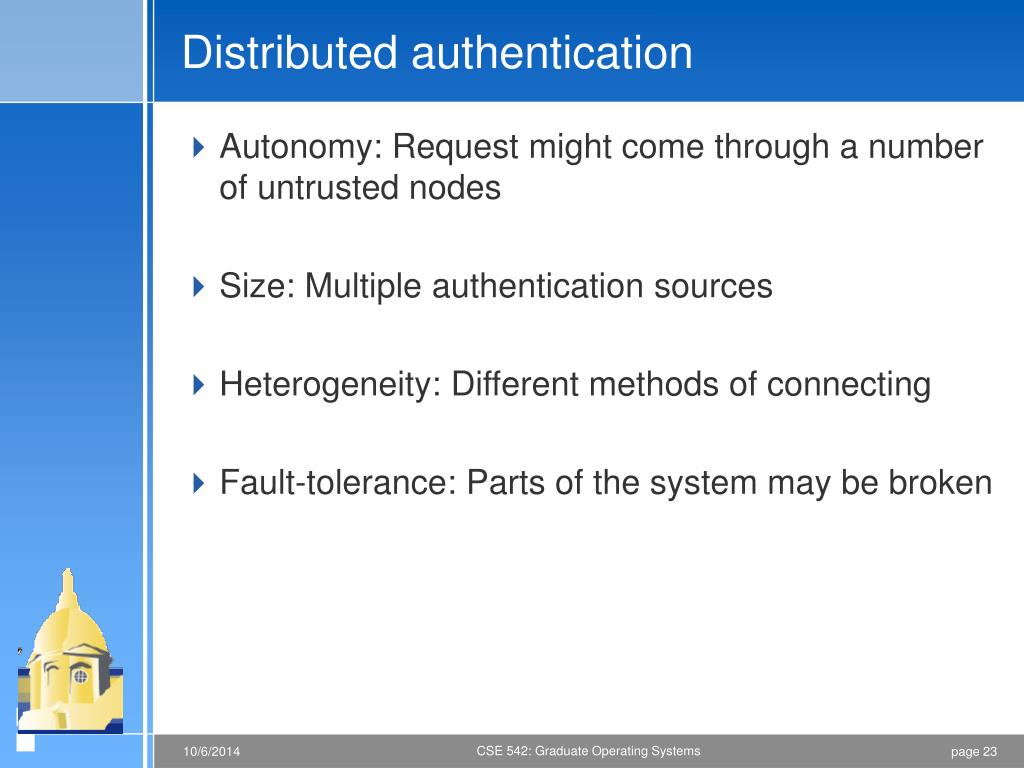 Distributed authentication

Autonomy: Request might come through a number of untrusted nodes

Size: Multiple authentication sources

Heterogeneity: Different methods of connecting

Fault-tolerance: Parts of the system may be broken

10/6/2014

CSE 542: Graduate Operating Systems

page 23